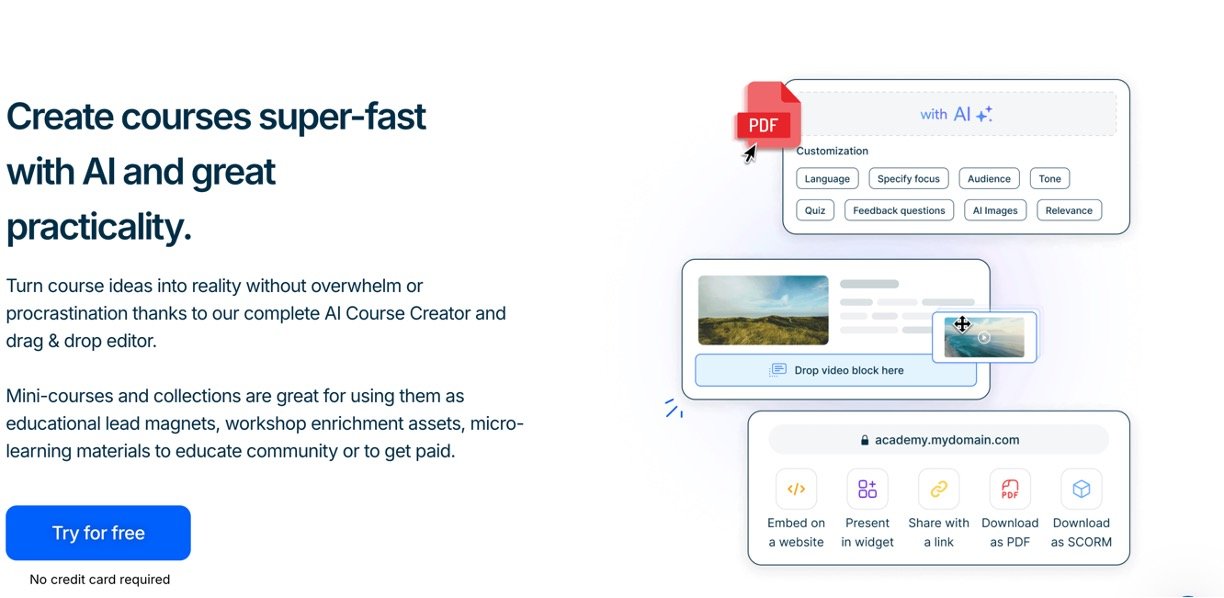 Create courses super-fast with AI and great practicality.

Turn course ideas into reality without overwhelm or procrastination thanks to our complete AI Course Creator and drag & drop editor.

Mini-courses and collections are great for using them as educational lead magnets, workshop enrichment assets, micro-learning materials to educate community or to get paid.

Try for free

No credit card required

PDF

with AI

Customization

Language
Specify focus
Audience
Tone
Quiz
Feedback questions
AI Images
Relevance

Drop video block here

academy.mydomain.com

Embed on a website
Present in widget
Share with a link
PDF
Download as PDF
Download as SCORM